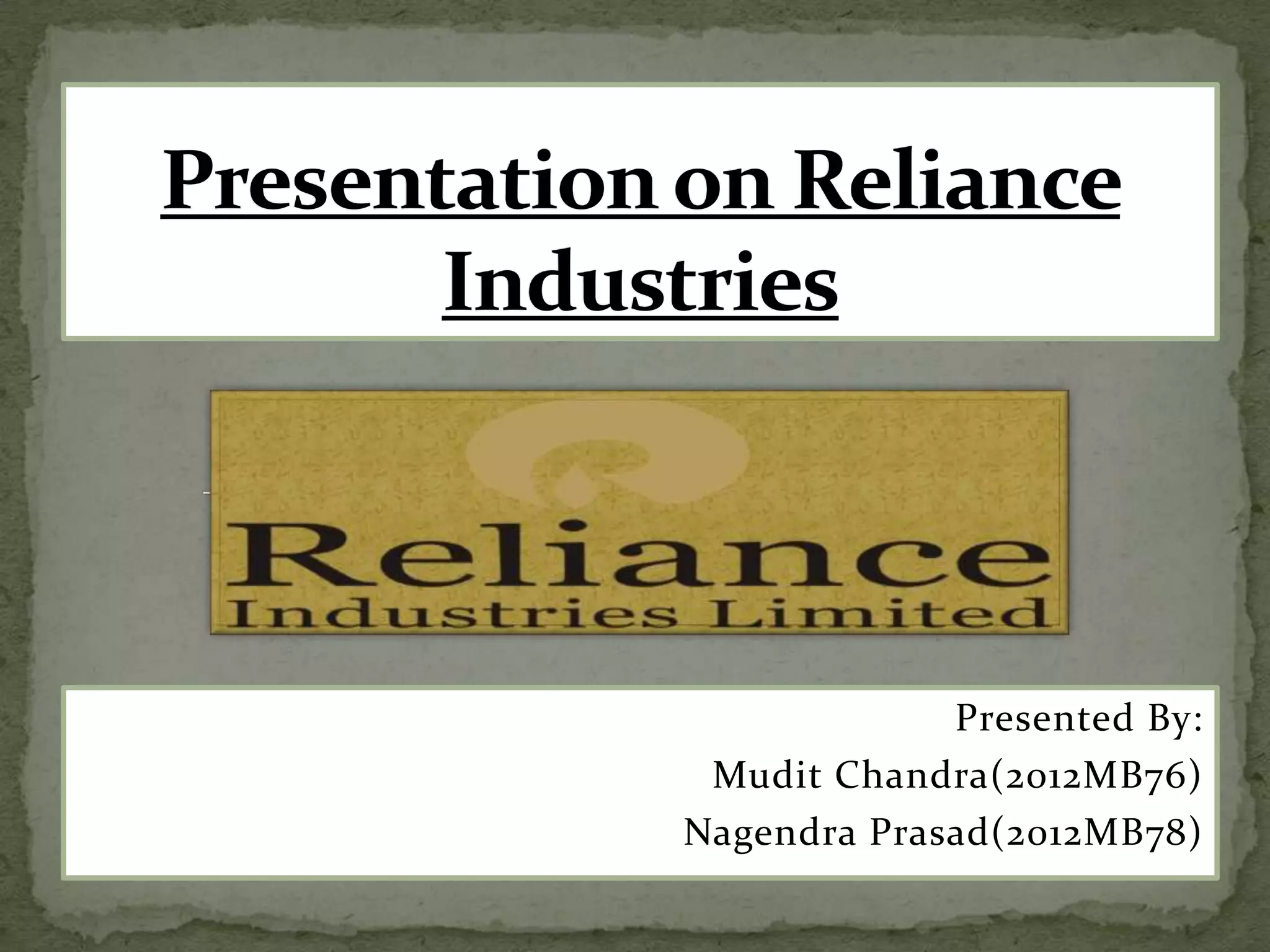 Presentation on Reliance Industries

Reliance
Industries Limited

Presented By:
Mudit Chandra(2012MB76)
Nagendra Prasad(2012MB78)